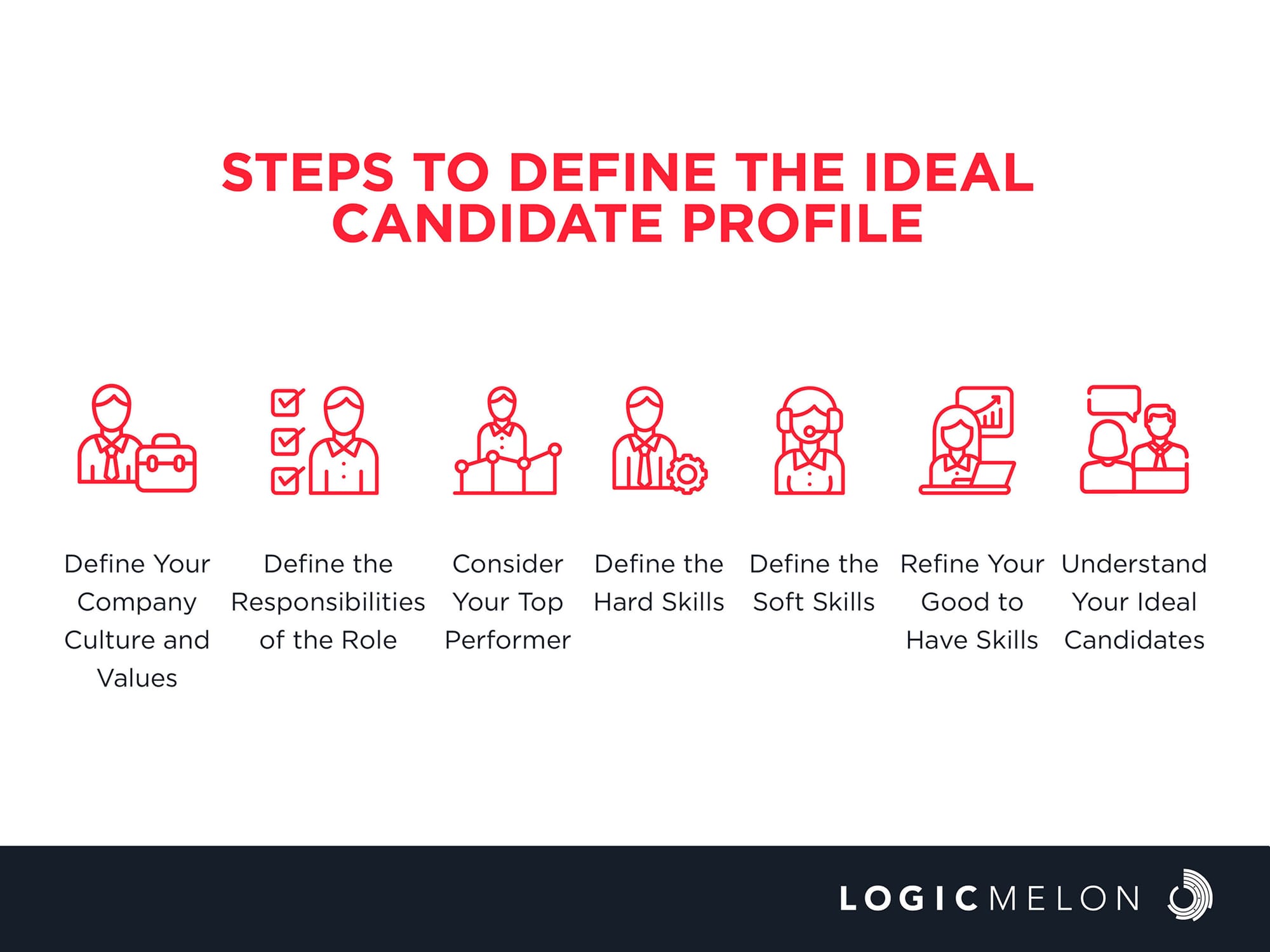 STEPS TO DEFINE THE IDEAL CANDIDATE PROFILE

Define Your Company Culture and Values

Define the Responsibilities of the Role

Consider Your Top Performer

Define the Hard Skills

Define the Soft Skills

Refine Your Good to Have Skills

Understand Your Ideal Candidates

LOGICMELON